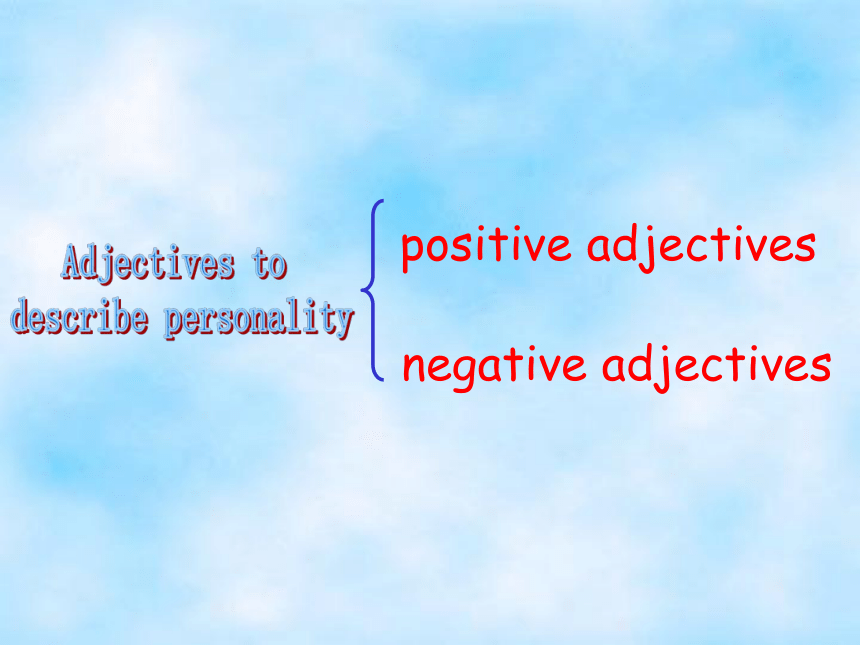 Adjectives to describe personality

positive adjectives

negative adjectives